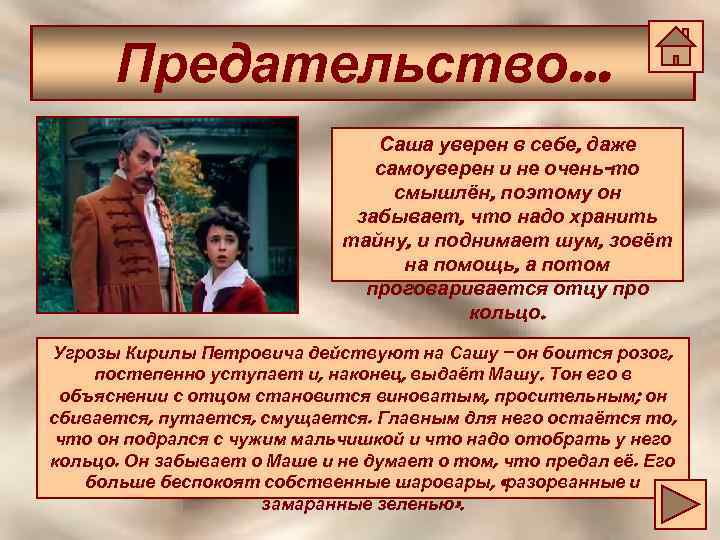 Предательство…

Саша уверен в себе, даже самоуверен и не очень-то смышлён, поэтому он забывает, что надо хранить тайну, и поднимает шум, зовёт на помощь, а потом проговаривается отцу про кольцо.

Угрозы Кирилы Петровича действуют на Сашу – он боится розог, постепенно уступает и, наконец, выдаёт Машу. Тон его в объяснении с отцом становится виноватым, просительным; он сбивается, путается, смущается. Главным для него остаётся то, что он подрался с чужим мальчишкой и что надо отобрать у него кольцо. Он забывает о Маше и не думает о том, что предал её. Его больше беспокоят собственные шаровары, «разорванные и замаранные зеленью».